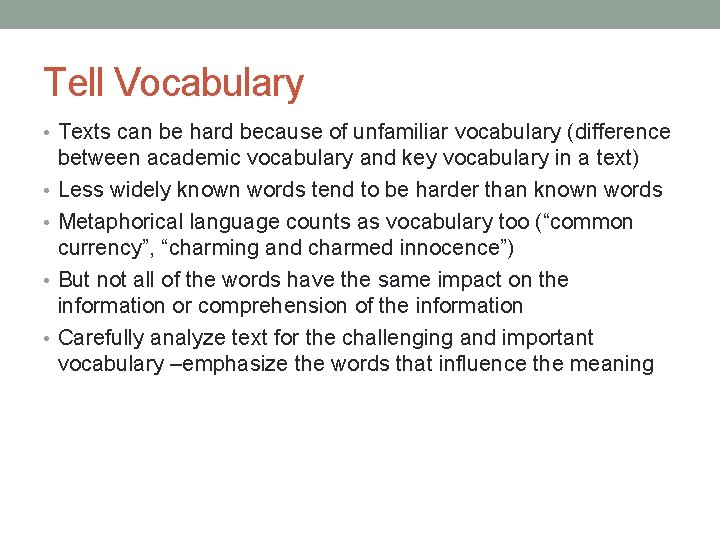 Tell Vocabulary

• Texts can be hard because of unfamiliar vocabulary (difference between academic vocabulary and key vocabulary in a text)
• Less widely known words tend to be harder than known words
• Metaphorical language counts as vocabulary too (“common currency”, “charming and charmed innocence”)
• But not all of the words have the same impact on the information or comprehension of the information
• Carefully analyze text for the challenging and important vocabulary –emphasize the words that influence the meaning